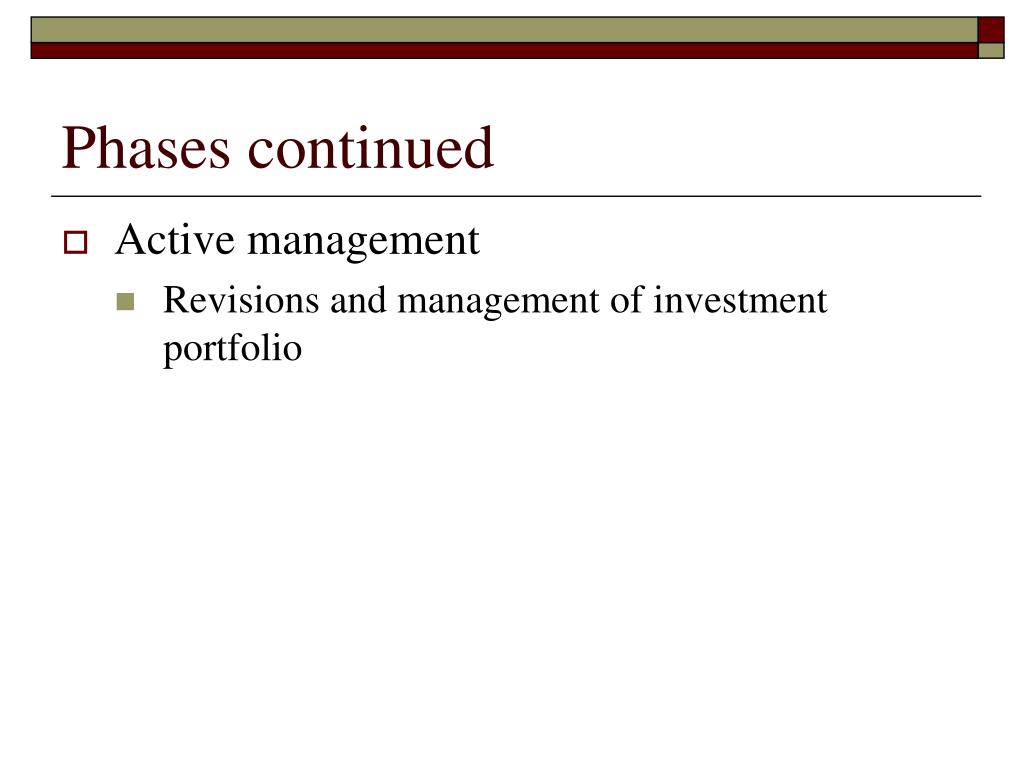 Phases continued

Active management

Revisions and management of investment portfolio